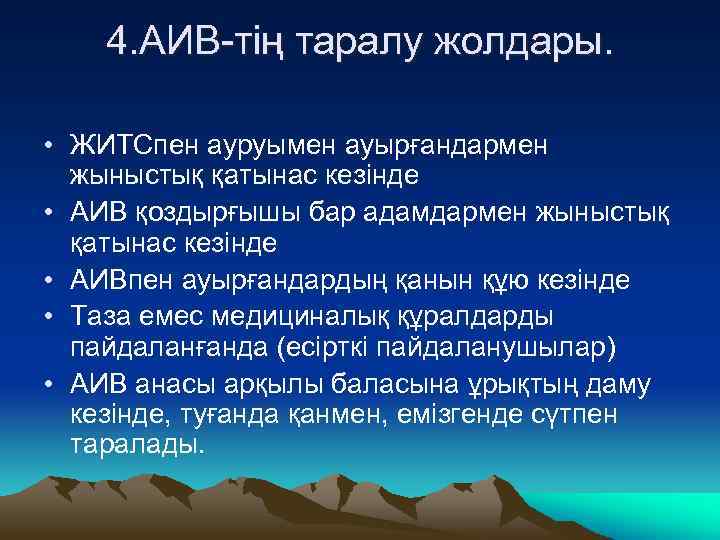 4.АИВ-тің таралу жолдары.

• ЖИТСпен ауруымен ауырғандармен жыныстық қатынас кезінде
• АИВ қоздырғышы бар адамдармен жыныстық қатынас кезінде
• АИВпен ауырғандардың қанын құю кезінде
• Таза емес медициналық құралдарды пайдаланғанда (есірткі пайдаланушылар)
• АИВ анасы арқылы баласына ұрықтың даму кезінде, туғанда қанмен, емізгенде сүтпен таралады.